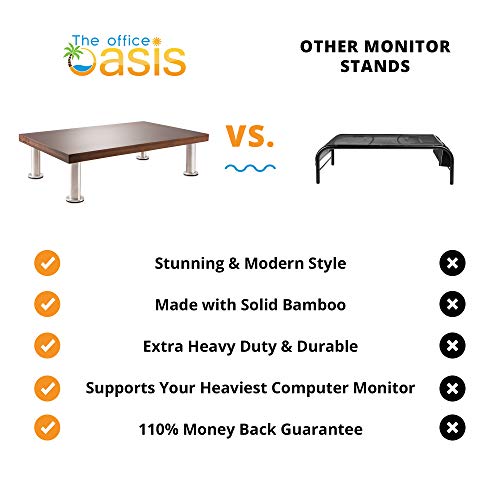 The office oasis

OTHER MONITOR STANDS

VS.

Stunning & Modern Style

Made with Solid Bamboo

Extra Heavy Duty & Durable

Supports Your Heaviest Computer Monitor

110% Money Back Guarantee